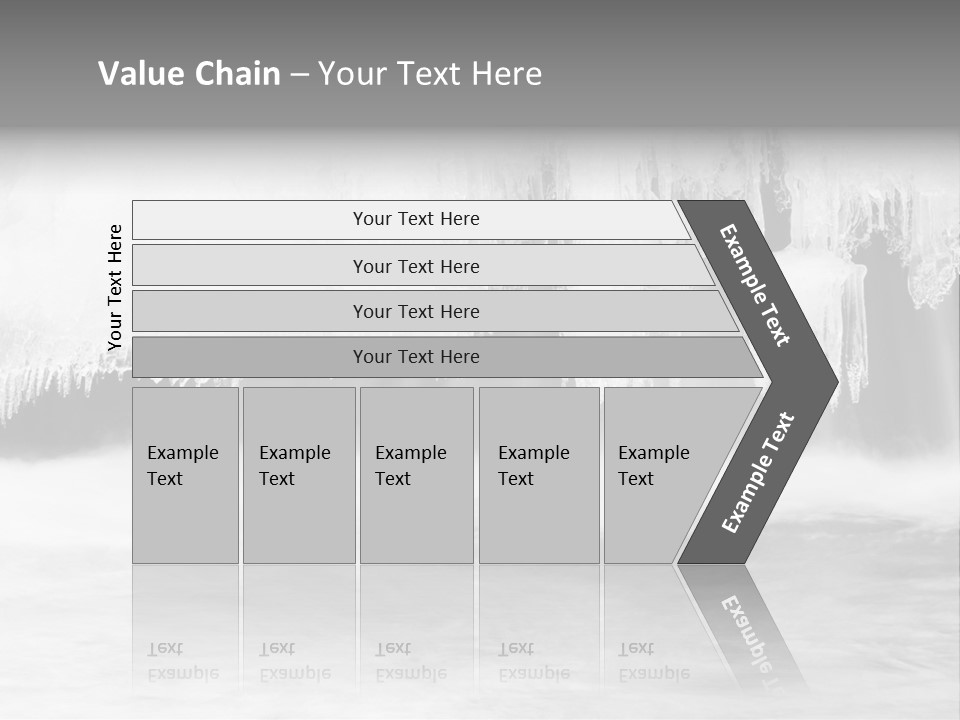 Value Chain – Your Text Here

Your Text Here

Your Text Here

Your Text Here

Your Text Here

Your Text Here

Example Text

Example Text

Example Text

Example Text

Example Text

Example Text

Example Text